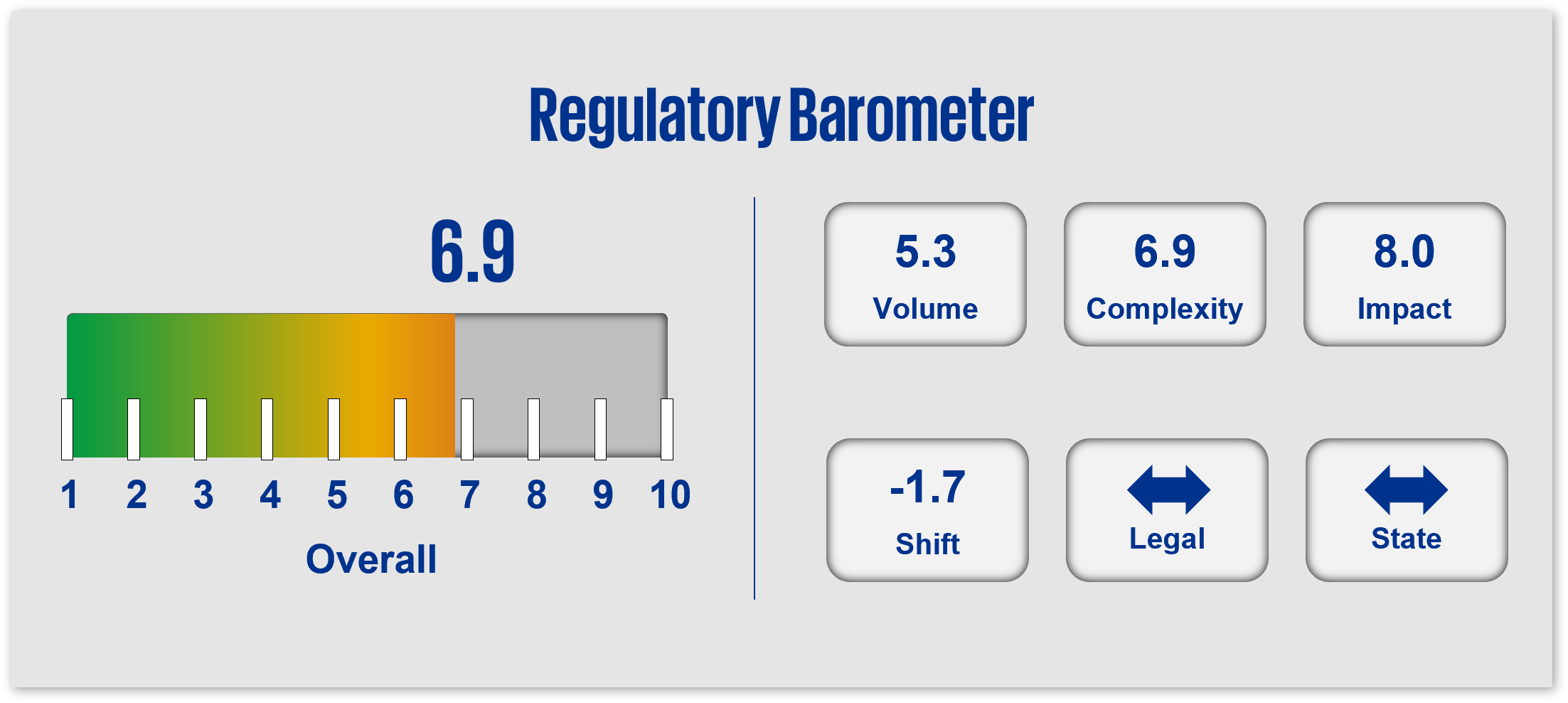 Regulatory Barometer

6.9

1 2 3 4 5 6 7 8 9 10

Overall

5.3
Volume

6.9
Complexity

8.0
Impact

-1.7
Shift

Legal

State